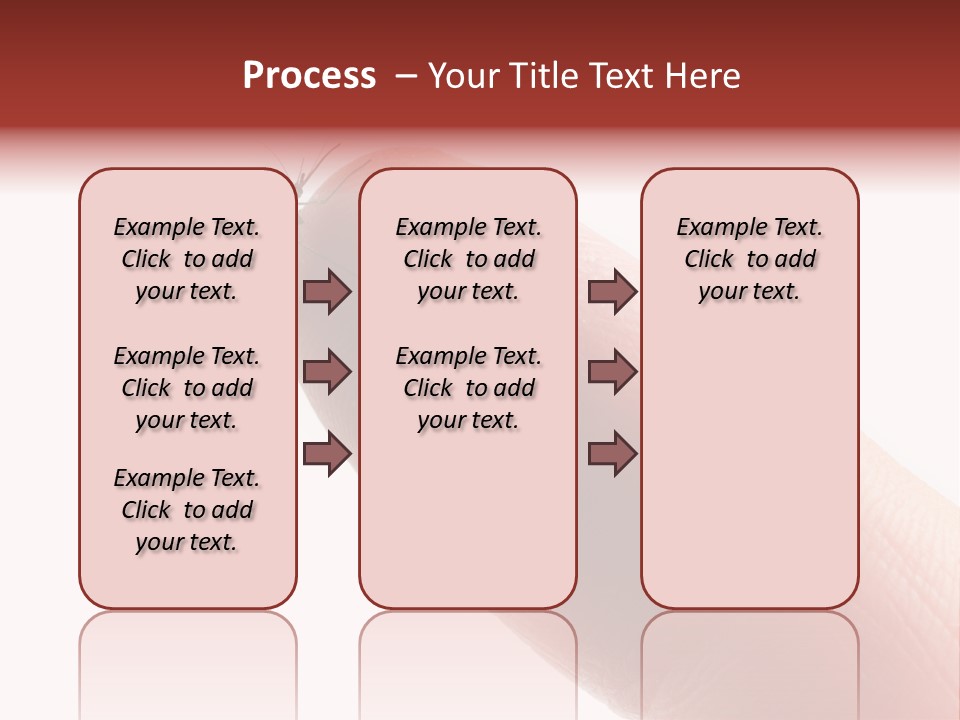 Process – Your Title Text Here

Example Text. Click to add your text.

Example Text. Click to add your text.

Example Text. Click to add your text.

Example Text. Click to add your text.

Example Text. Click to add your text.

Example Text. Click to add your text.